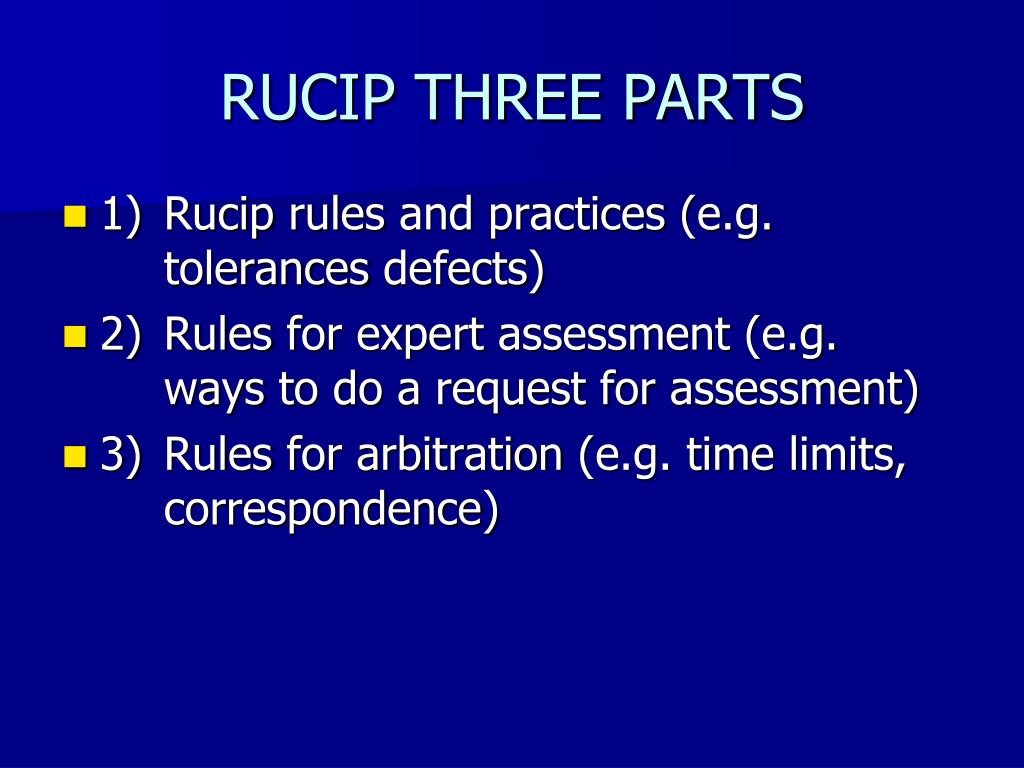 RUCIP THREE PARTS

1) Rucip rules and practices (e.g. tolerances defects)

2) Rules for expert assessment (e.g. ways to do a request for assessment)

3) Rules for arbitration (e.g. time limits, correspondence)